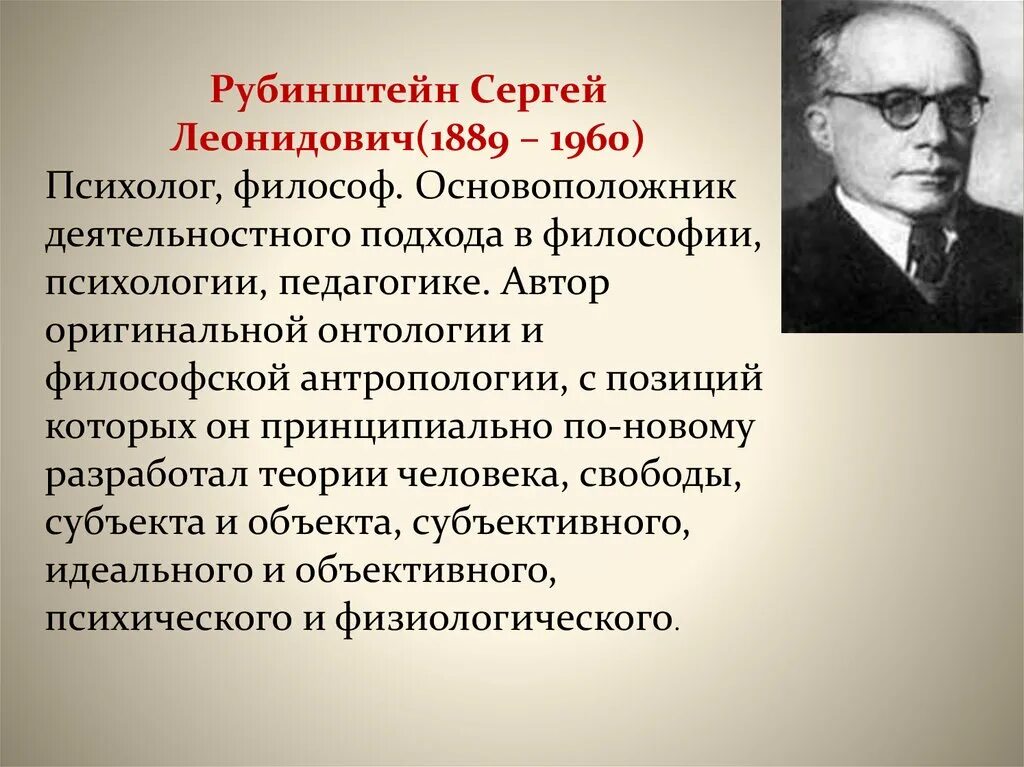 Рубинштейн Сергей Леонидович(1889 – 1960)

Психолог, философ. Основоположник деятельностного подхода в философии, психологии, педагогике. Автор оригинальной онтологии и философской антропологии, с позиций которых он принципиально по-новому разработал теории человека, свободы, субъекта и объекта, субъективного, идеального и объективного, психического и физиологического.